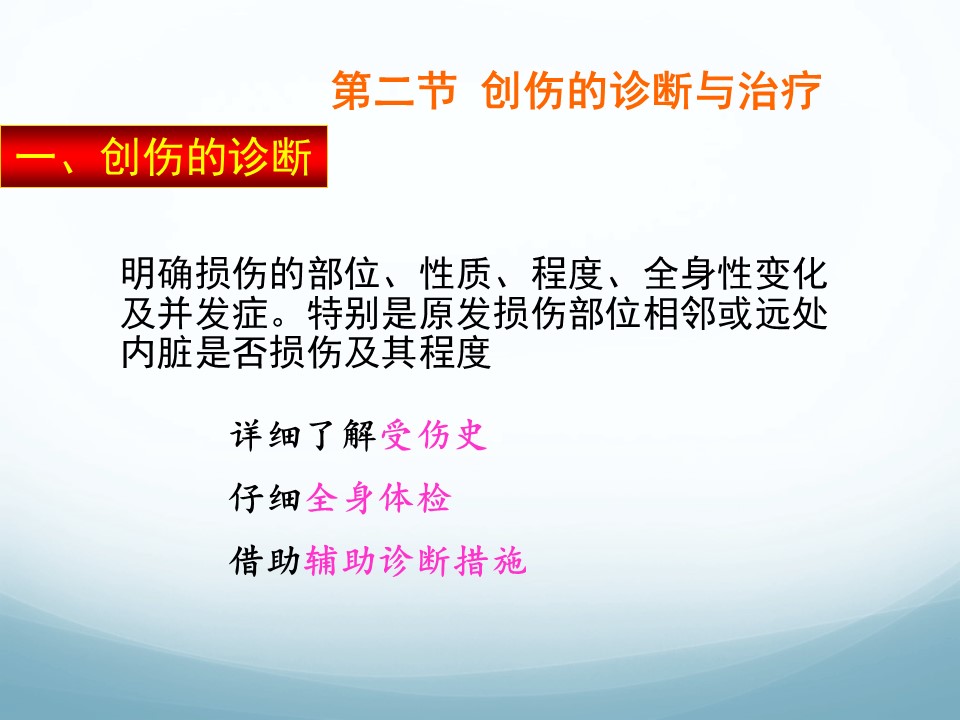 第二节 创伤的诊断与治疗

一、创伤的诊断

明确损伤的部位、性质、程度、全身性变化及并发症。特别是原发损伤部位相邻或远处内脏是否损伤及其程度

详细了解受伤史

仔细全身体检

借助辅助诊断措施